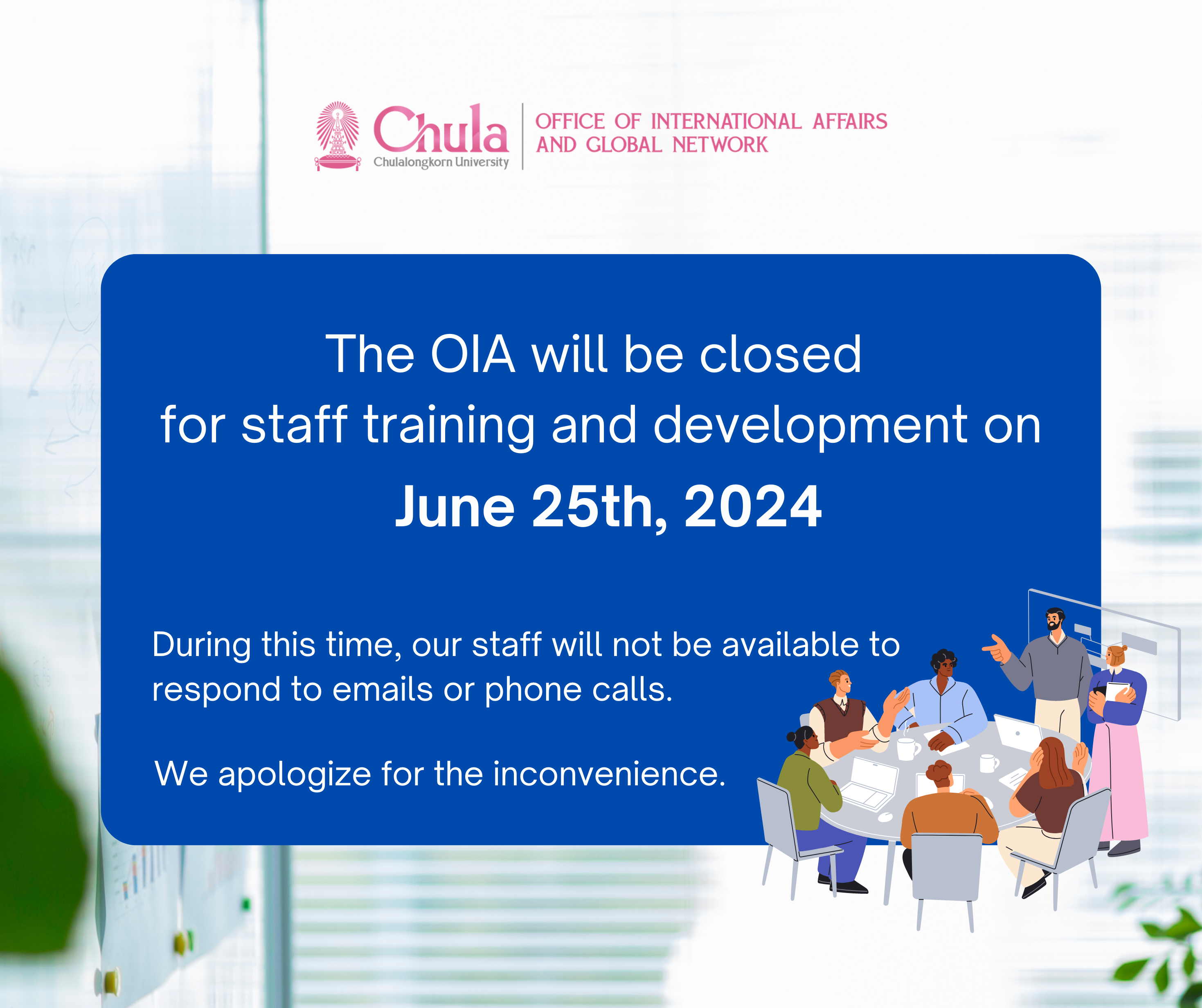 Chula
Chulalongkorn University

OFFICE OF INTERNATIONAL AFFAIRS AND GLOBAL NETWORK

The OIA will be closed for staff training and development on

June 25th, 2024

During this time, our staff will not be available to respond to emails or phone calls.

We apologize for the inconvenience.